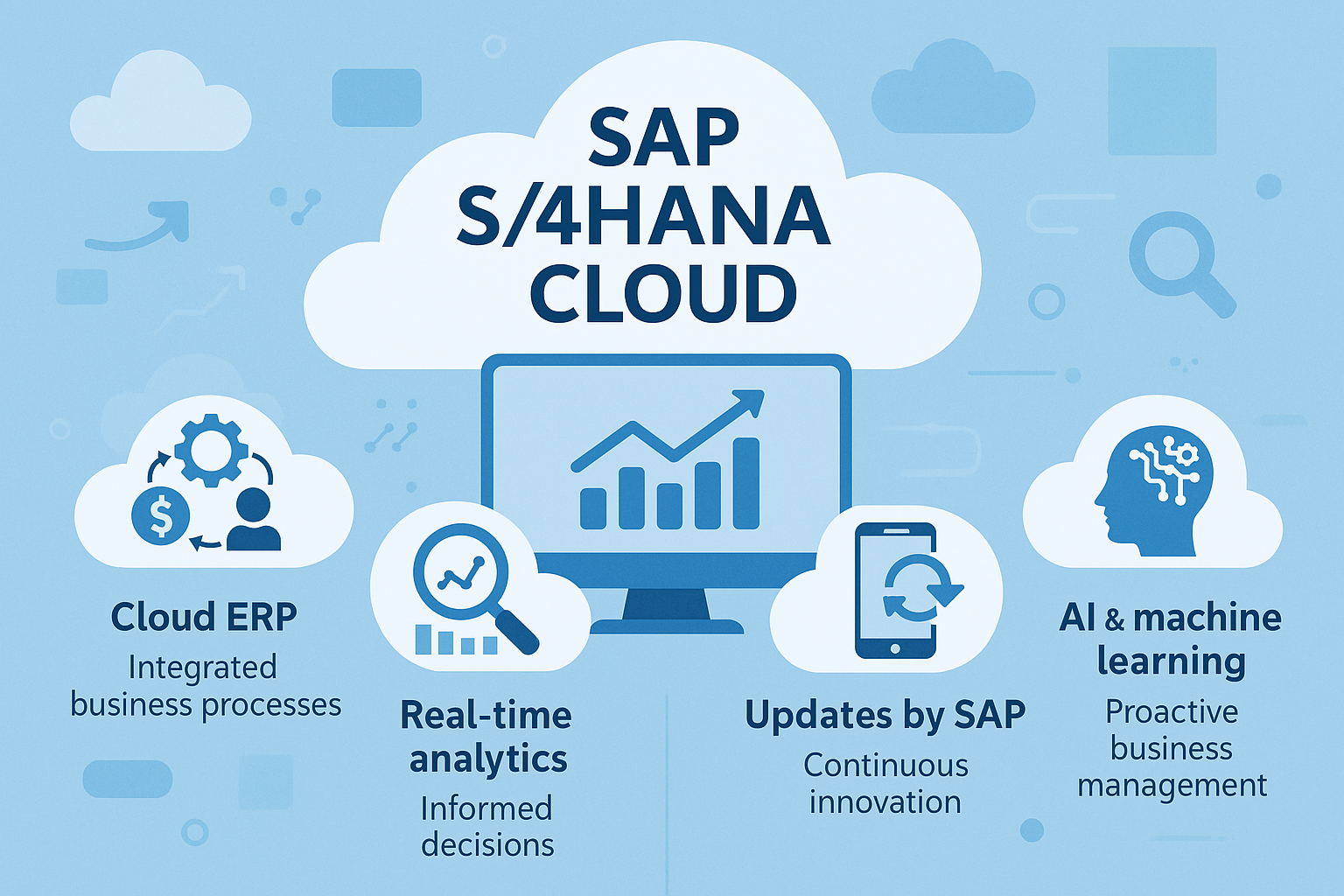 SAP S/4HANA CLOUD

Cloud ERP
Integrated business processes

Real-time analytics
Informed decisions

Updates by SAP
Continuous innovation

AI & machine learning
Proactive business management